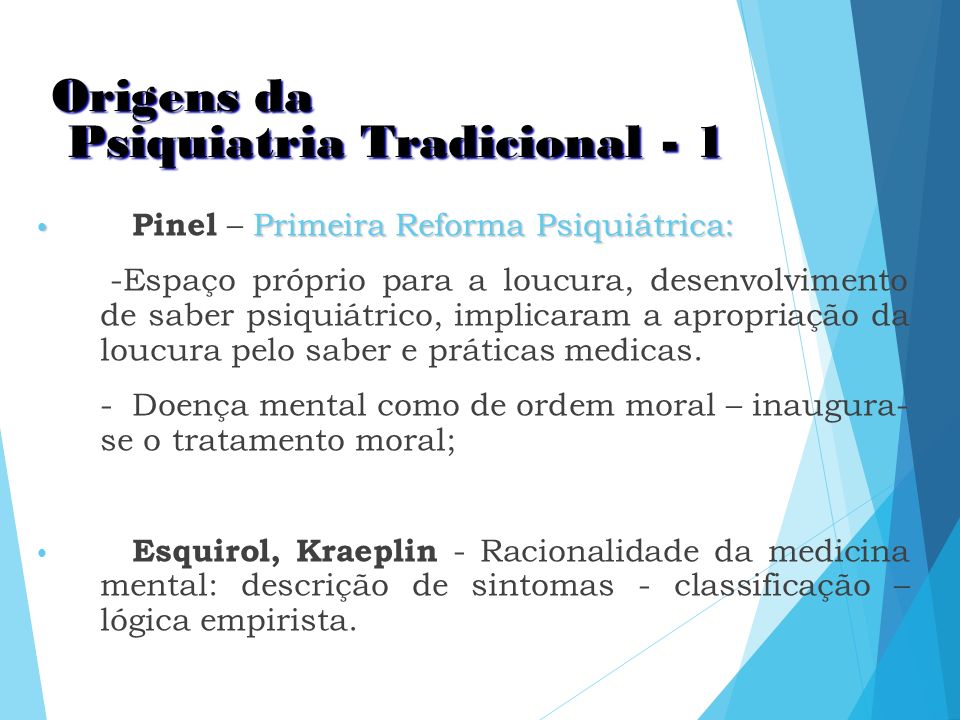 Origens da Psiquiatria Tradicional - 1

• Pinel – Primeira Reforma Psiquiátrica:

-Espaço próprio para a loucura, desenvolvimento de saber psiquiátrico, implicaram a apropriação da loucura pelo saber e práticas medicas.

- Doença mental como de ordem moral – inaugura-se o tratamento moral;

• Esquirol, Kraeplin - Racionalidade da medicina mental: descrição de sintomas - classificação – lógica empirista.